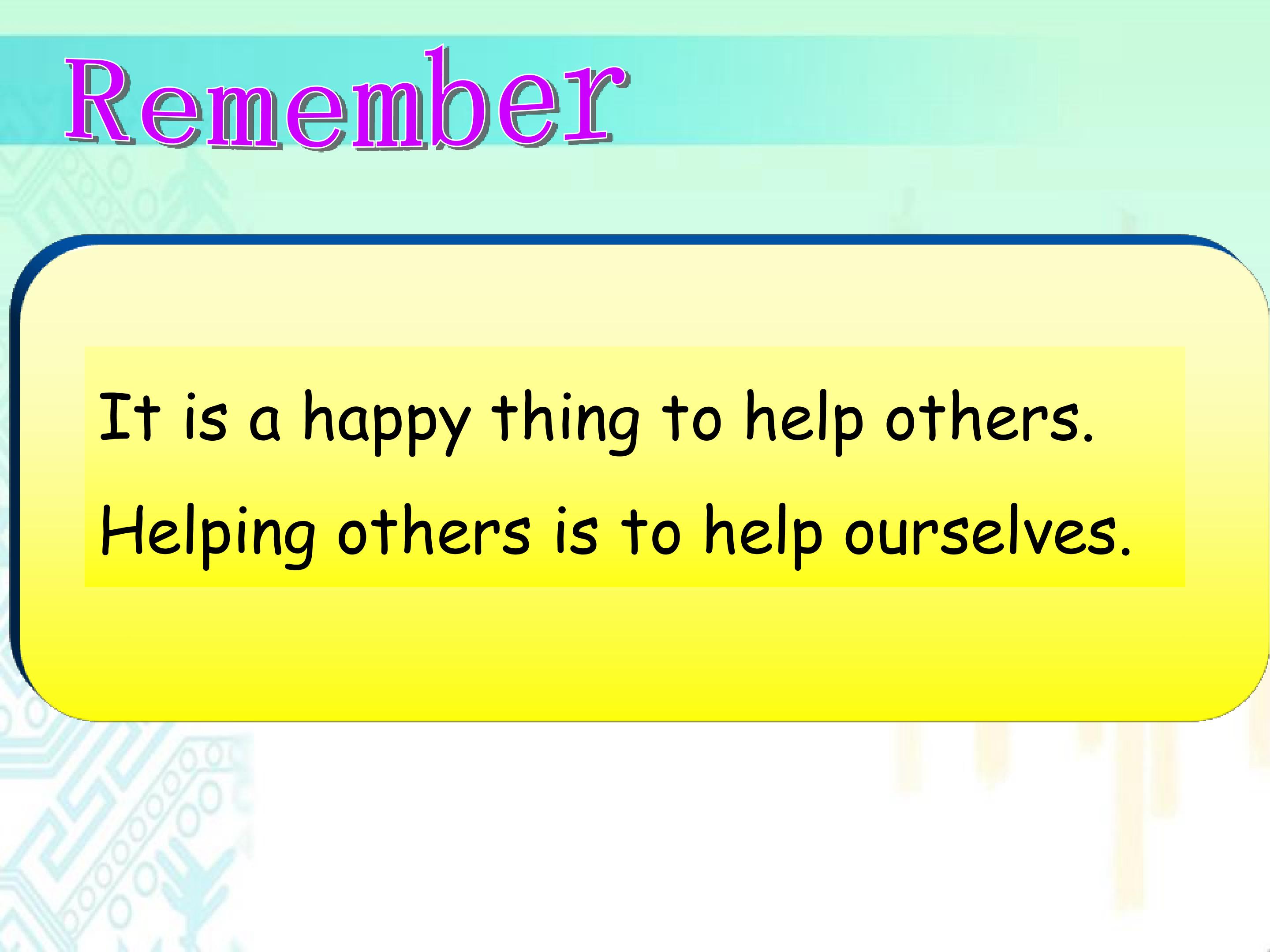 Remember

It is a happy thing to help others.

Helping others is to help ourselves.